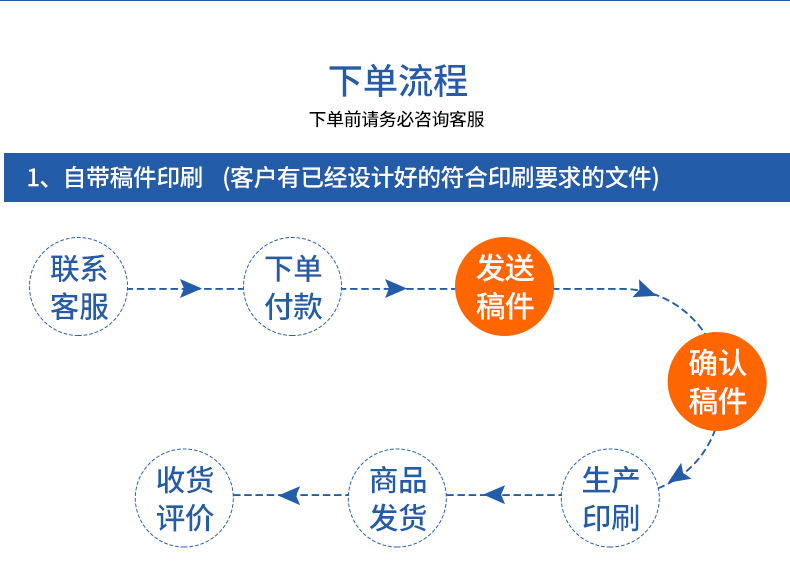 下单流程

下单前请务必咨询客服

1、自带稿件印刷 (客户有已经设计好的符合印刷要求的文件)

联系客服

下单付款

发送稿件

确认稿件

生产印刷

商品发货

收货评价